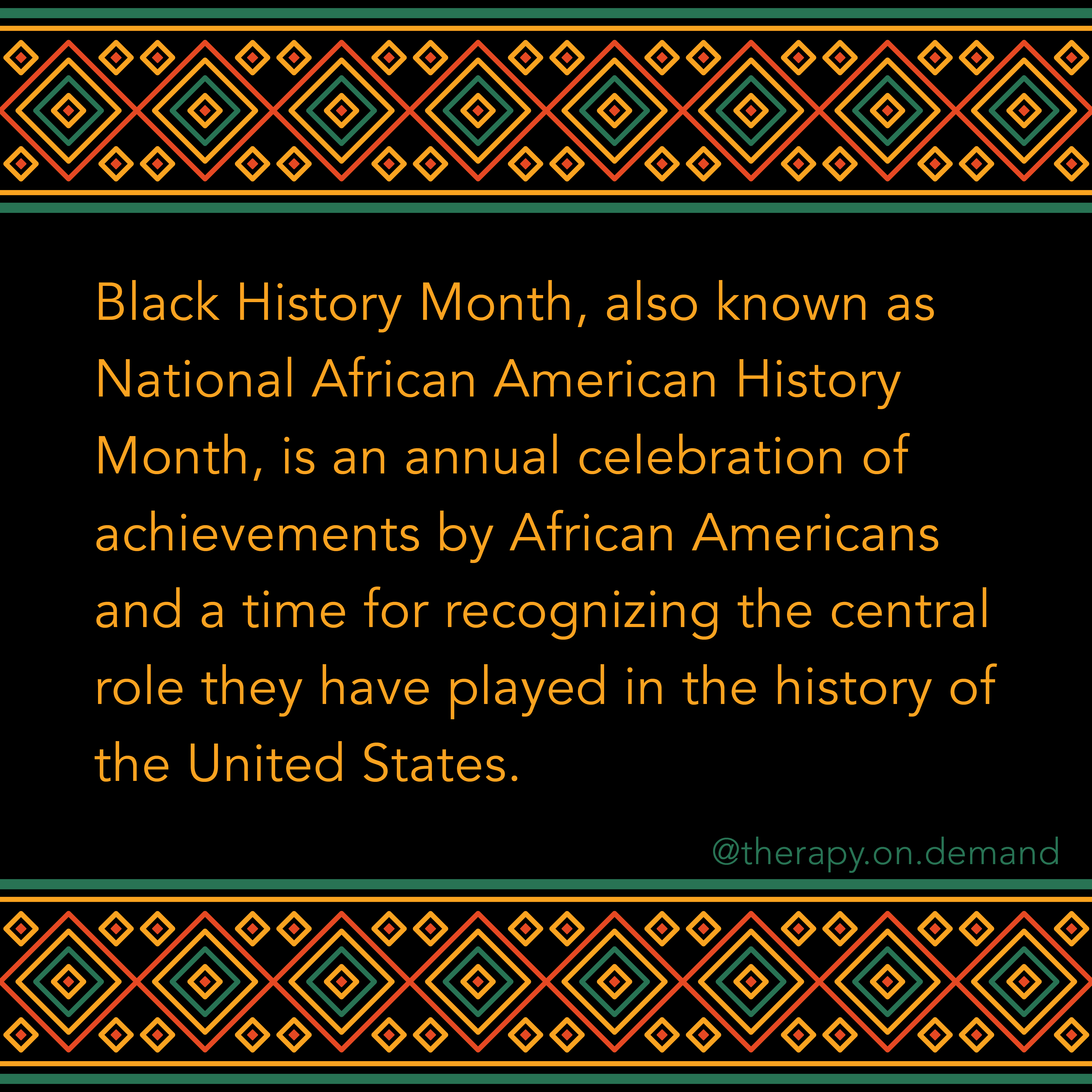 Black History Month, also known as National African American History Month, is an annual celebration of achievements by African Americans and a time for recognizing the central role they have played in the history of the United States.

@therapy.on.demand